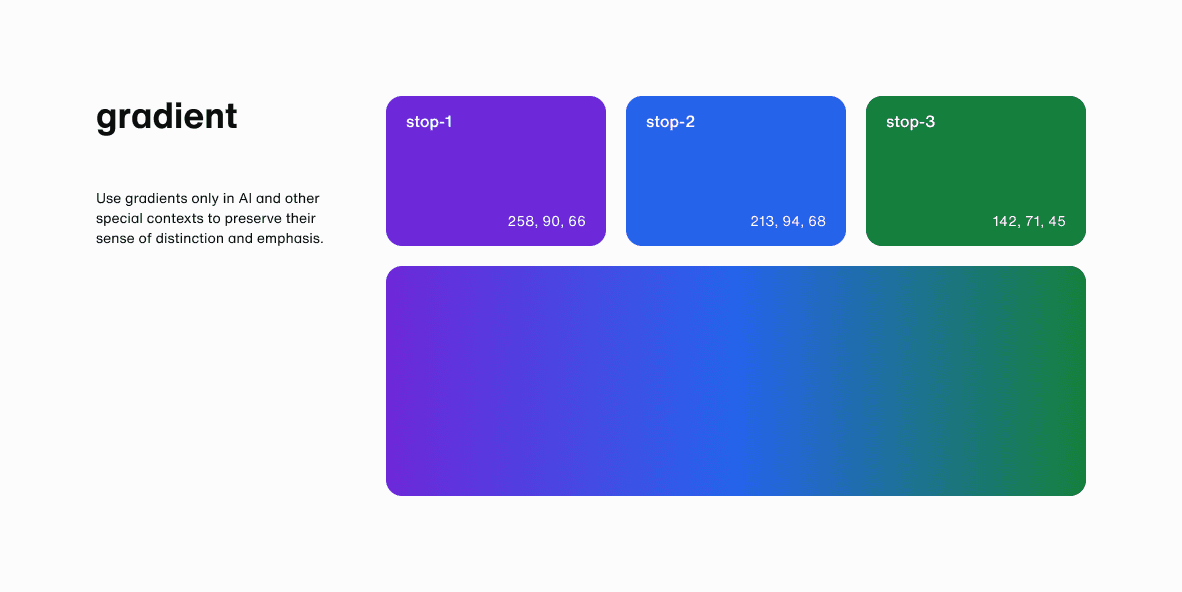 gradient

Use gradients only in AI and other special contexts to preserve their sense of distinction and emphasis.

stop-1

258, 90, 66

stop-2

213, 94, 68

stop-3

142, 71, 45